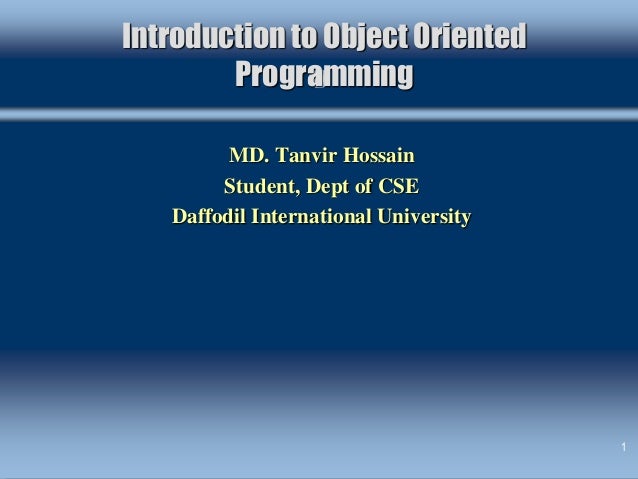 Introduction to Object Oriented Programming

MD. Tanvir Hossain
Student, Dept of CSE
Daffodil International University

1